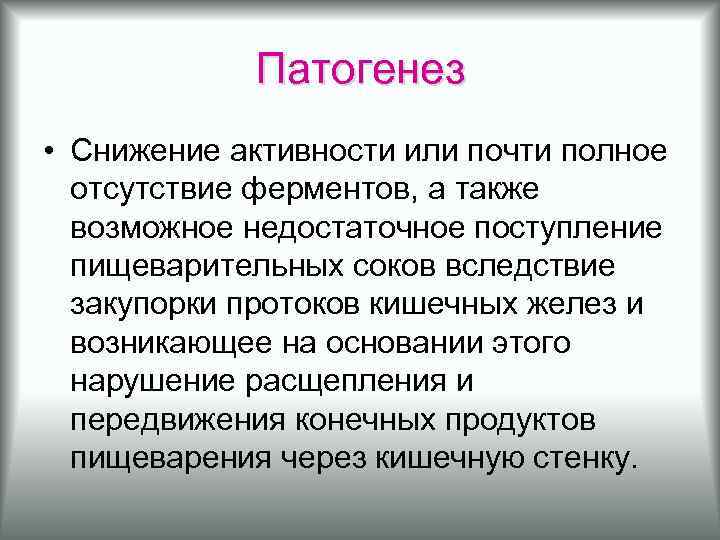 Патогенез

• Снижение активности или почти полное отсутствие ферментов, а также возможное недостаточное поступление пищеварительных соков вследствие закупорки протоков кишечных желез и возникающее на основании этого нарушение расщепления и передвижения конечных продуктов пищеварения через кишечную стенку.